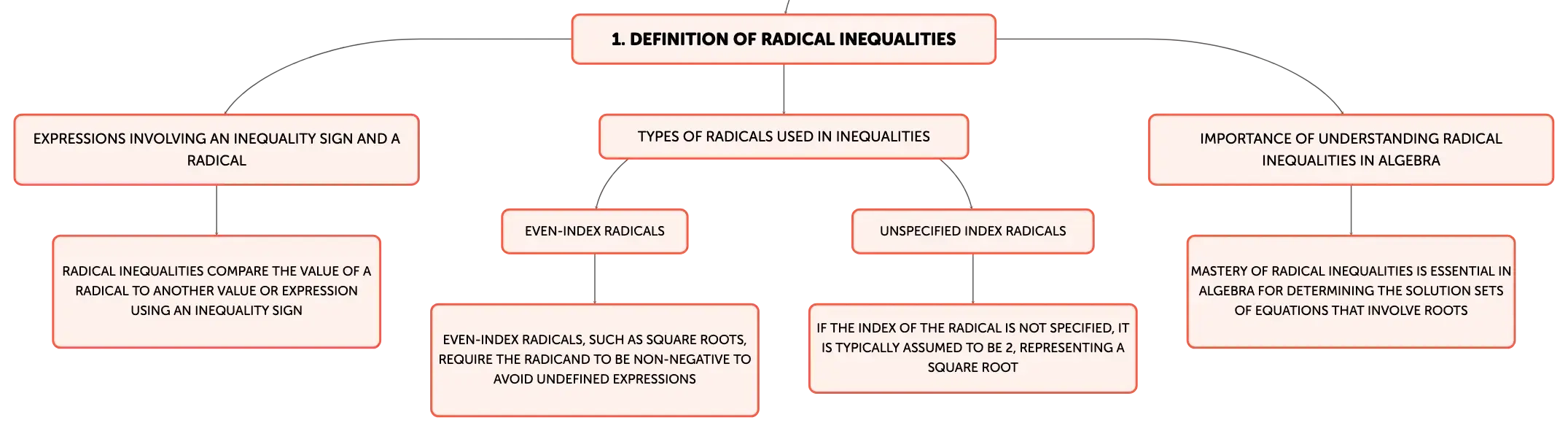 1. DEFINITION OF RADICAL INEQUALITIES

EXPRESSIONS INVOLVING AN INEQUALITY SIGN AND A RADICAL

RADICAL INEQUALITIES COMPARE THE VALUE OF A RADICAL TO ANOTHER VALUE OR EXPRESSION USING AN INEQUALITY SIGN

TYPES OF RADICALS USED IN INEQUALITIES

EVEN-INDEX RADICALS

EVEN-INDEX RADICALS, SUCH AS SQUARE ROOTS, REQUIRE THE RADICAND TO BE NON-NEGATIVE TO AVOID UNDEFINED EXPRESSIONS

UNSPECIFIED INDEX RADICALS

IF THE INDEX OF THE RADICAL IS NOT SPECIFIED, IT IS TYPICALLY ASSUMED TO BE 2, REPRESENTING A SQUARE ROOT

IMPORTANCE OF UNDERSTANDING RADICAL INEQUALITIES IN ALGEBRA

MASTERY OF RADICAL INEQUALITIES IS ESSENTIAL IN ALGEBRA FOR DETERMINING THE SOLUTION SETS OF EQUATIONS THAT INVOLVE ROOTS